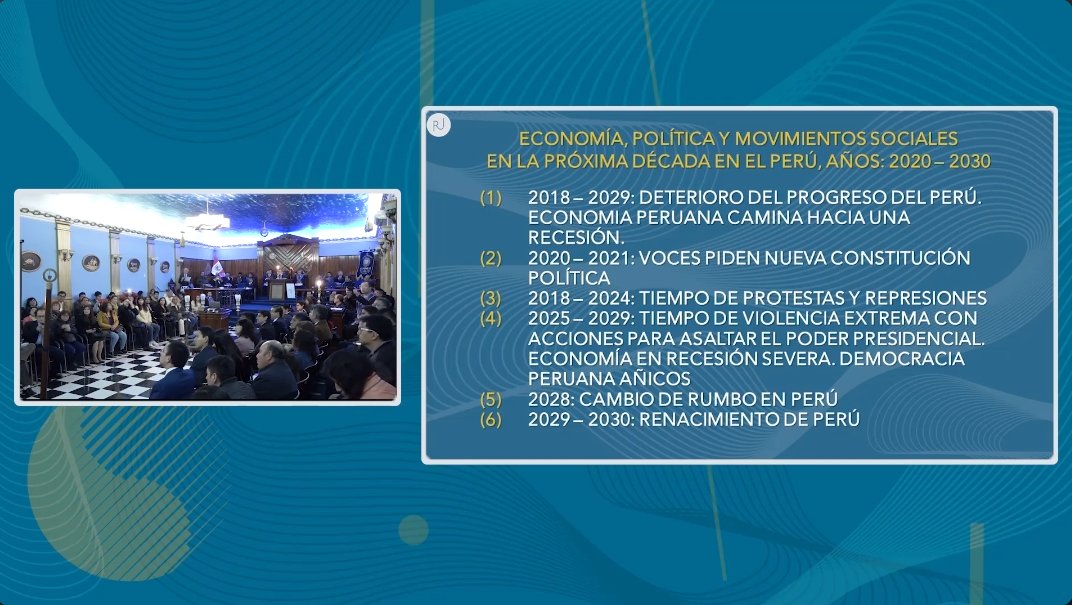 RJ

ECONOMÍA, POLÍTICA Y MOVIMIENTOS SOCIALES EN LA PRÓXIMA DÉCADA EN EL PERÚ, AÑOS: 2020 – 2030

(1) 2018 – 2029: DETERIORO DEL PROGRESO DEL PERÚ. ECONOMIA PERUANA CAMINA HACIA UNA RECESIÓN.
(2) 2020 – 2021: VOCES PIDEN NUEVA CONSTITUCIÓN POLÍTICA
(3) 2018 – 2024: TIEMPO DE PROTESTAS Y REPRESIONES
(4) 2025 – 2029: TIEMPO DE VIOLENCIA EXTREMA CON ACCIONES PARA ASALTAR EL PODER PRESIDENCIAL. ECONOMÍA EN RECESIÓN SEVERA. DEMOCRACIA PERUANA AÑICOS
(5) 2028: CAMBIO DE RUMBO EN PERÚ
(6) 2029 – 2030: RENACIMIENTO DE PERÚ